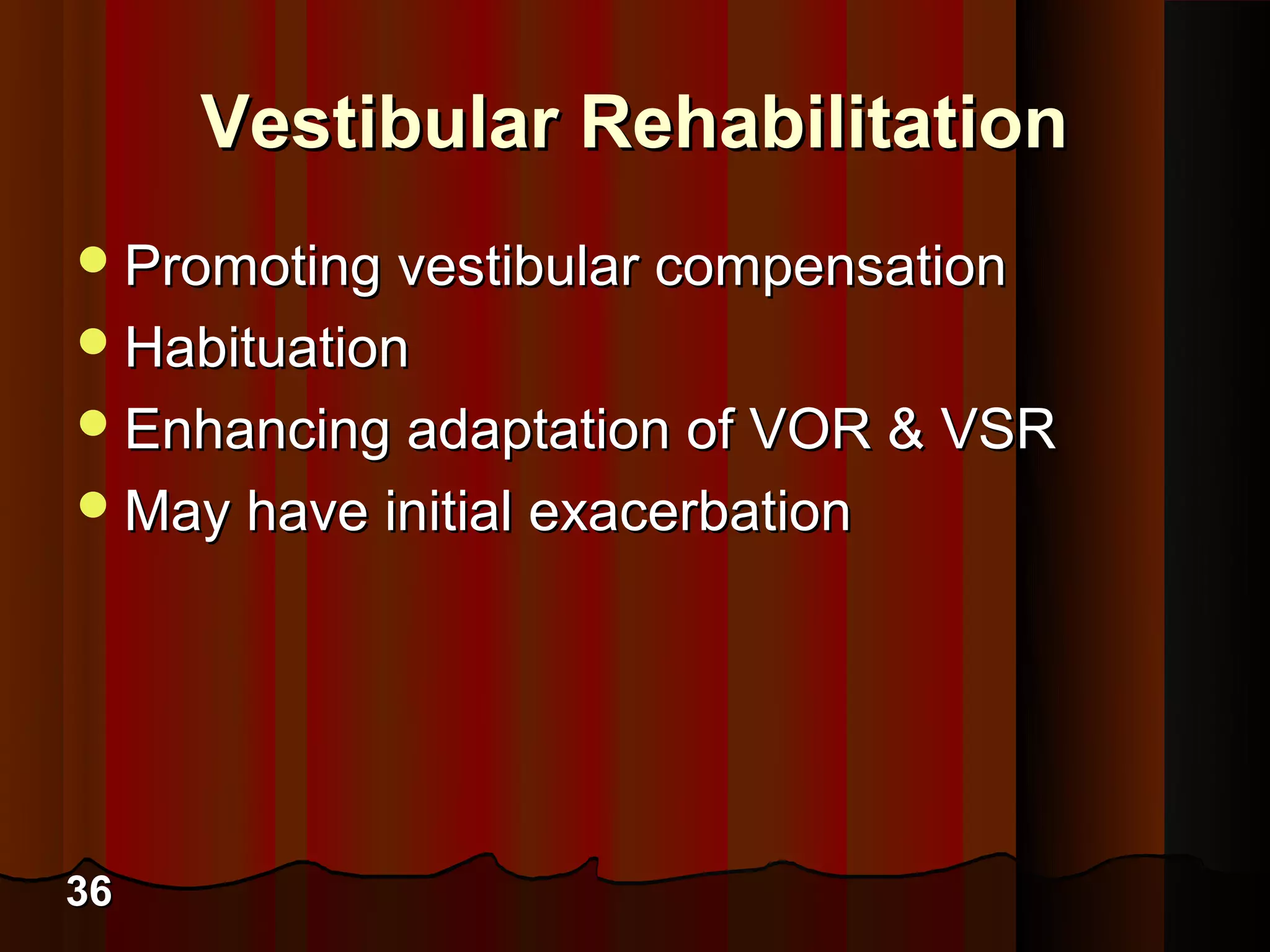 Vestibular Rehabilitation

- Promoting vestibular compensation
- Habituation
- Enhancing adaptation of VOR & VSR
- May have initial exacerbation

36